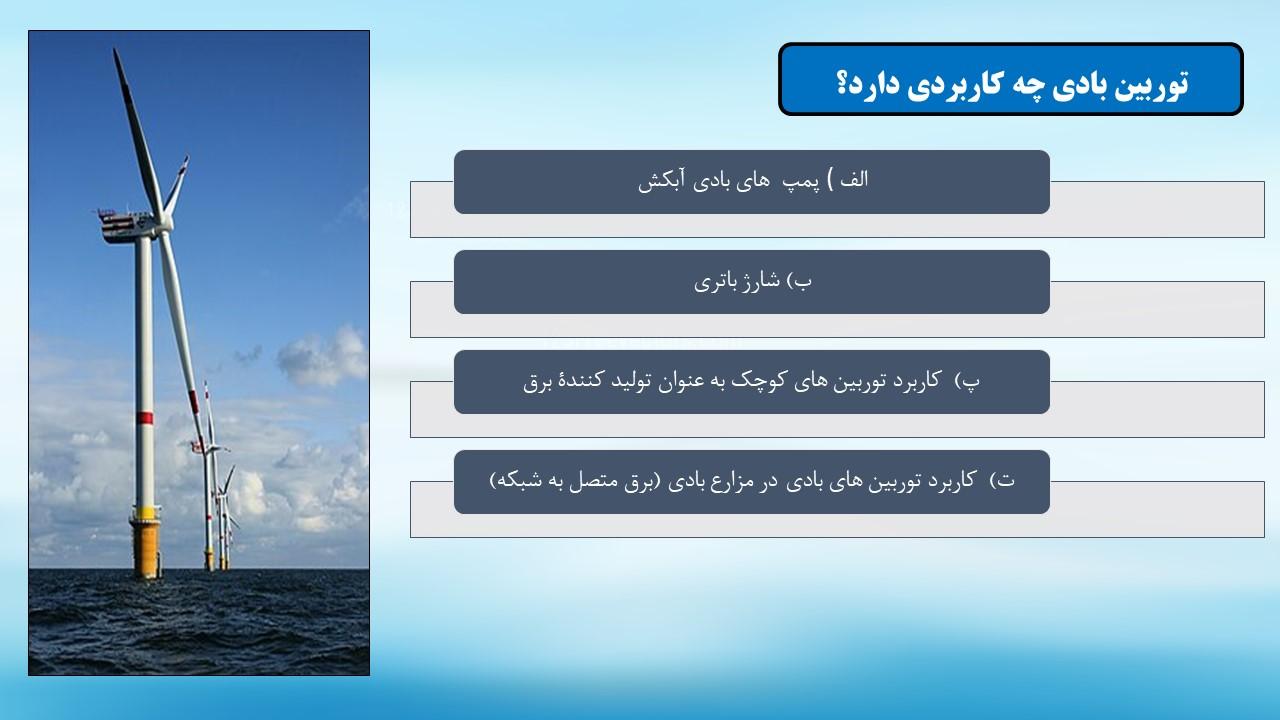 توربین بادی چه کاربردی دارد؟

الف ) پمپ های بادی آبکش

ب) شارژ باتری

پ) کاربرد توربین های کوچک به عنوان تولید کنندهٔ برق

ت) کاربرد توربین های بادی در مزارع بادی (برق متصل به شبکه)